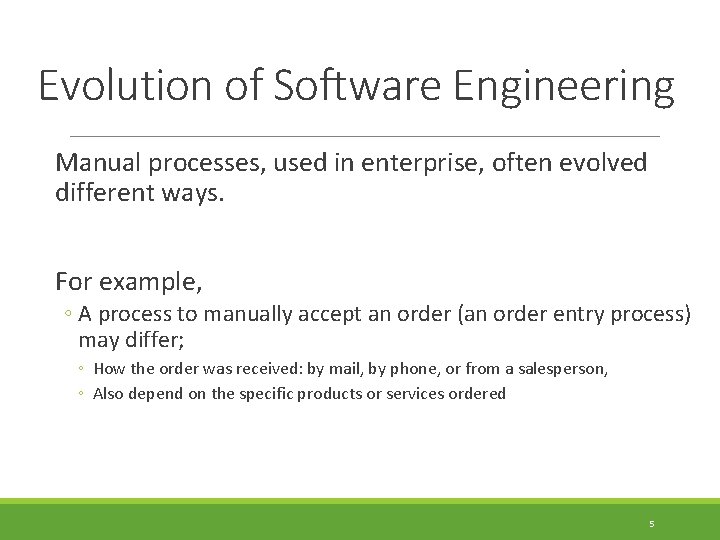 Evolution of Software Engineering

Manual processes, used in enterprise, often evolved different ways.

For example,

◦ A process to manually accept an order (an order entry process) may differ;

◦ How the order was received: by mail, by phone, or from a salesperson,

◦ Also depend on the specific products or services ordered

5